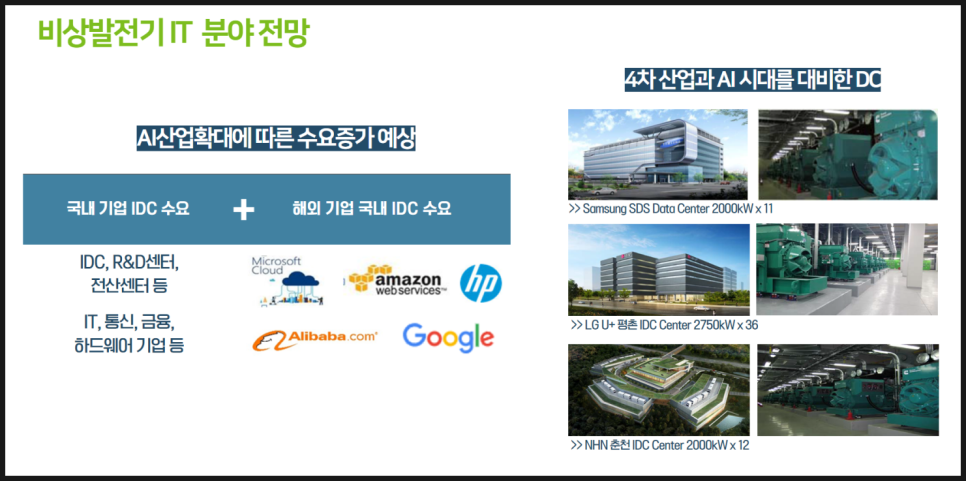 비상발전기 IT 분야 전망

AI산업확대에 따른 수요증가 예상

국내 기업 IDC 수요 + 해외 기업 국내 IDC 수요

IDC, R&D센터, 전산센터 등

IT, 통신, 금융, 하드웨어 기업 등

Microsoft Cloud

amazon web services™

hp

Alibaba.com®

Google

4차 산업과 AI 시대를 대비한 DC

>> Samsung SDS Data Center 2000kW x 11

>> LG U+ 평촌 IDC Center 2750kW x 36

>> NHN 춘천 IDC Center 2000kW x 12